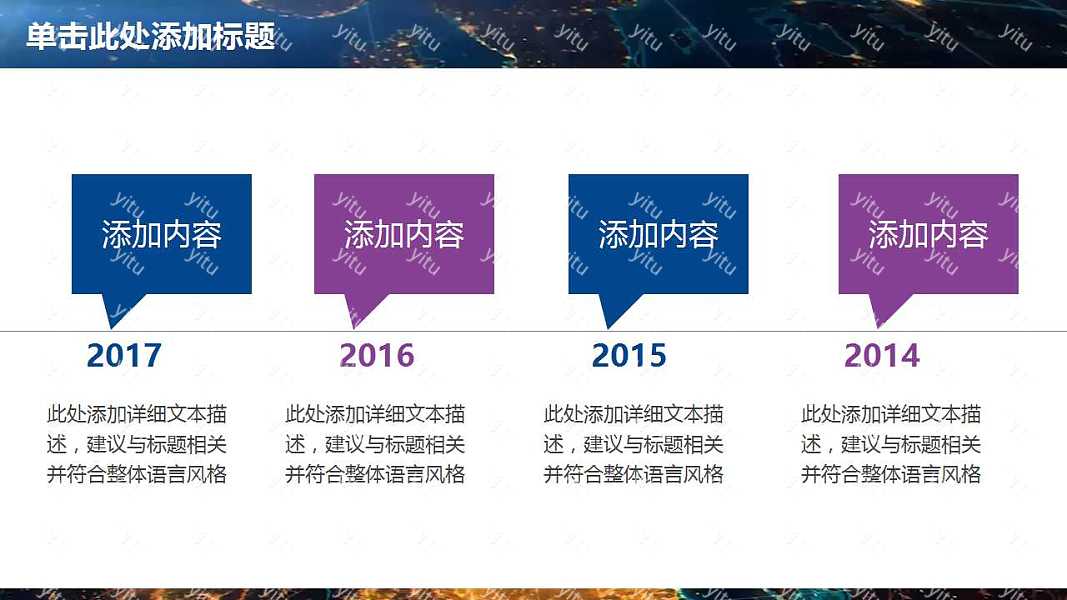 单击此处添加标题

添加内容

2017

此处添加详细文本描述，建议与标题相关并符合整体语言风格

添加内容

2016

此处添加详细文本描述，建议与标题相关并符合整体语言风格

添加内容

2015

此处添加详细文本描述，建议与标题相关并符合整体语言风格

添加内容

2014

此处添加详细文本描述，建议与标题相关并符合整体语言风格